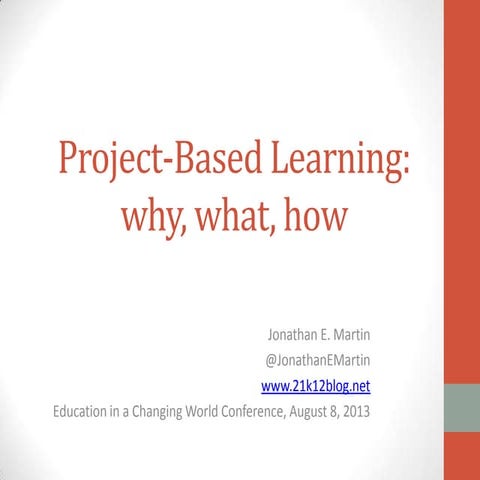 Project-Based Learning: why, what, how

Jonathan E. Martin
@JonathanEMartin
www.21k12blog.net
Education in a Changing World Conference, August 8, 2013